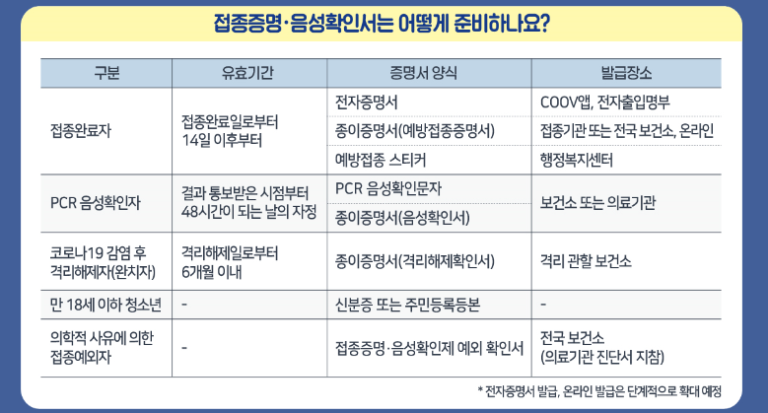 접종증명·음성확인서는 어떻게 준비하나요?

| 구분 | 유효기간 | 증명서 양식 | 발급장소 |
|---|---|---|---|
| 접종완료자 | 접종완료일로부터 14일 이후부터 | 전자증명서 | COOV앱, 전자출입명부 |
| | | 종이증명서(예방접종증명서) | 접종기관 또는 전국 보건소, 온라인 |
| | | 예방접종 스티커 | 행정복지센터 |
| PCR 음성확인자 | 결과 통보받은 시점부터 48시간이 되는 날의 자정 | PCR 음성확인문자 | 보건소 또는 의료기관 |
| | | 종이증명서(음성확인서) | |
| 코로나19 감염 후 격리해제자(완치자) | 격리해제일로부터 6개월 이내 | 종이증명서(격리해제확인서) | 격리 관할 보건소 |
| 만 18세 이하 청소년 | - | 신분증 또는 주민등록등본 | - |
| 의학적 사유에 의한 접종예외자 | - | 접종증명·음성확인제 예외 확인서 | 전국 보건소 (의료기관 진단서 지참) |

* 전자증명서 발급, 온라인 발급은 단계적으로 확대 예정